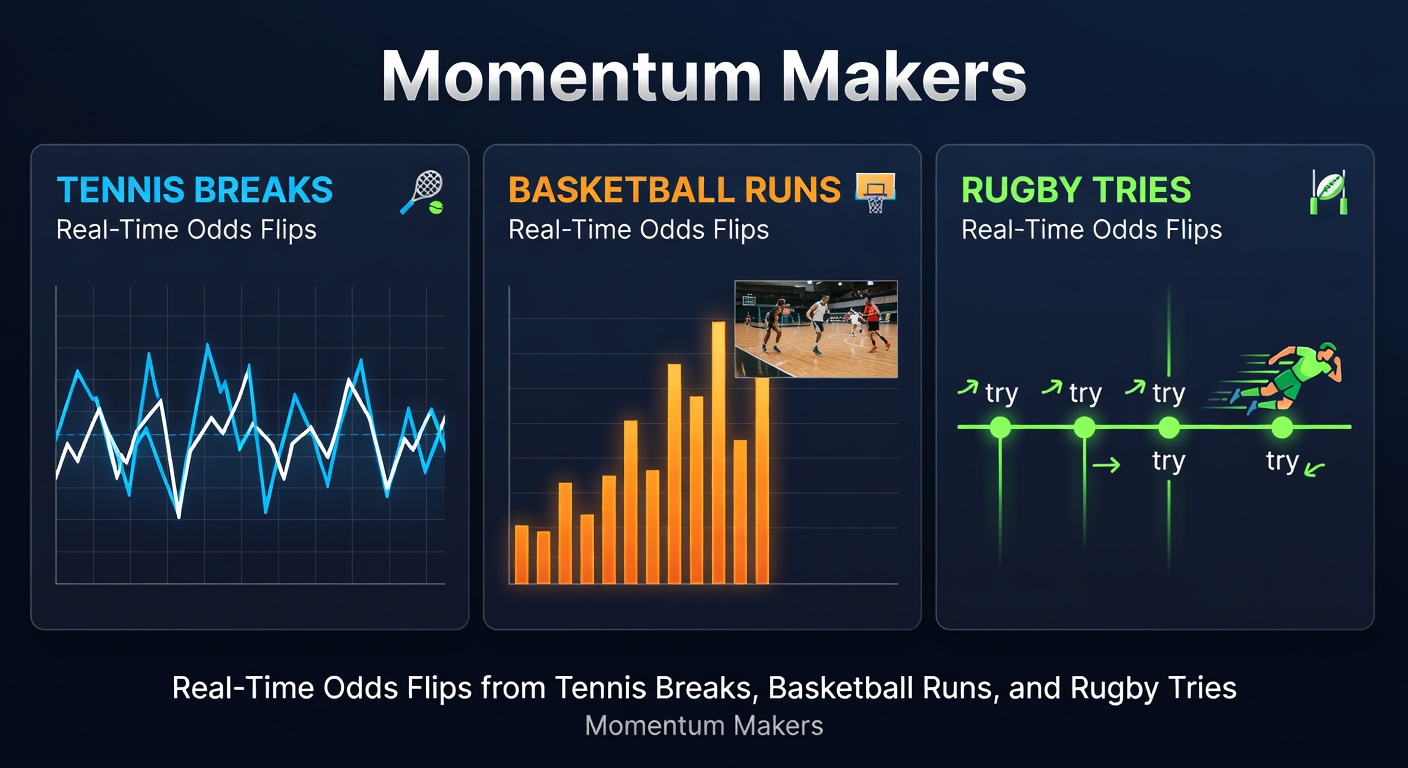 Momentum Makers

TENNIS BREAKS
Real-Time Odds Flips

BASKETBALL RUNS
Real-Time Odds Flips

RUGBY TRIES
Real-Time Odds Flips

try try try
try try

Real-Time Odds Flips from Tennis Breaks, Basketball Runs, and Rugby Tries
Momentum Makers